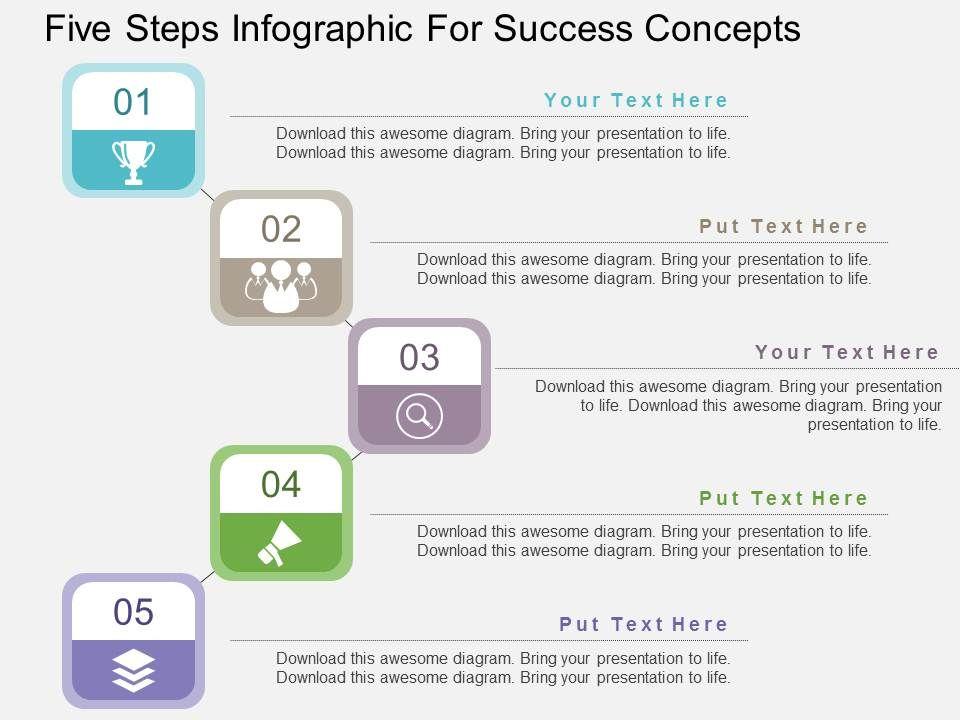 Five Steps Infographic For Success Concepts

01

Your Text Here

Download this awesome diagram. Bring your presentation to life. Download this awesome diagram. Bring your presentation to life.

02

Put Text Here

Download this awesome diagram. Bring your presentation to life. Download this awesome diagram. Bring your presentation to life.

03

Your Text Here

Download this awesome diagram. Bring your presentation to life. Download this awesome diagram. Bring your presentation to life.

04

Put Text Here

Download this awesome diagram. Bring your presentation to life. Download this awesome diagram. Bring your presentation to life.

05

Put Text Here

Download this awesome diagram. Bring your presentation to life. Download this awesome diagram. Bring your presentation to life.